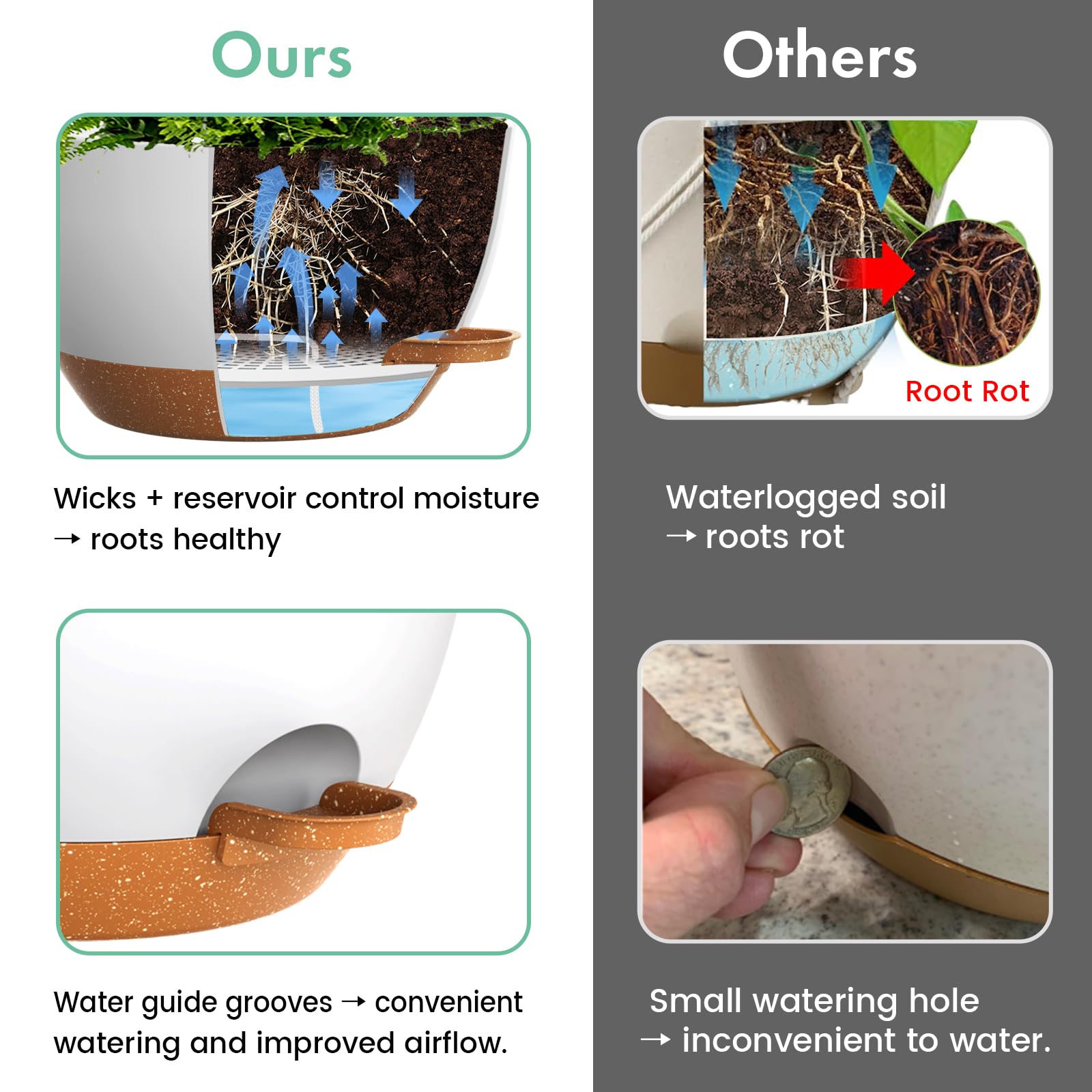 Ours

Wicks + reservoir control moisture → roots healthy

Water guide grooves → convenient watering and improved airflow.

Others

Root Rot

Waterlogged soil → roots rot

Small watering hole → inconvenient to water.